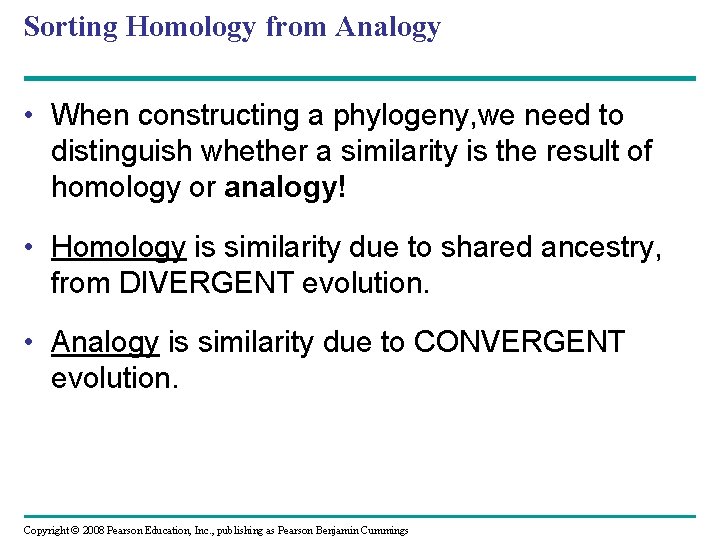 Sorting Homology from Analogy

• When constructing a phylogeny,we need to distinguish whether a similarity is the result of homology or analogy!

• Homology is similarity due to shared ancestry, from DIVERGENT evolution.

• Analogy is similarity due to CONVERGENT evolution.

Copyright © 2008 Pearson Education, Inc., publishing as Pearson Benjamin Cummings